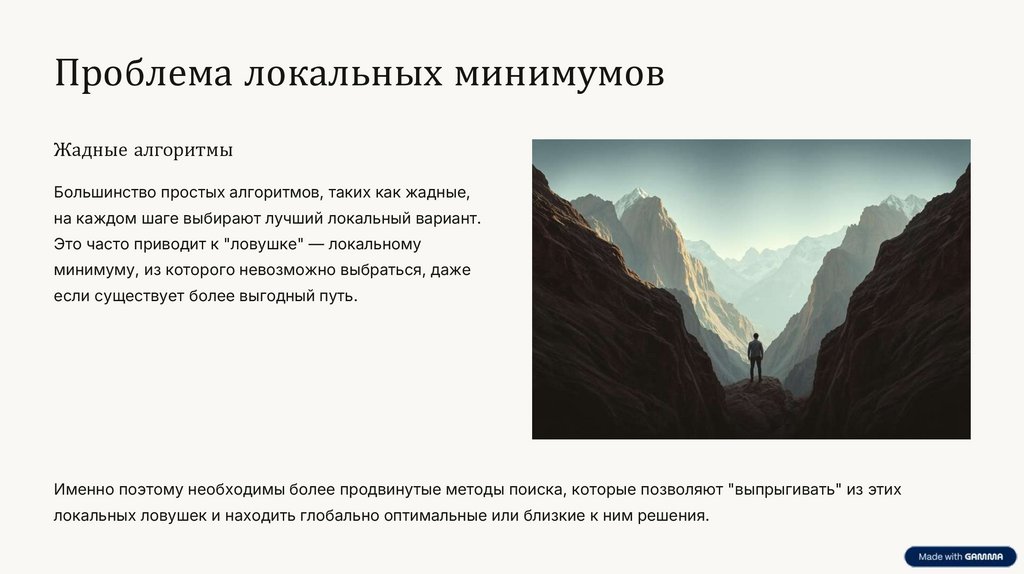 Проблема локальных минимумов

Жадные алгоритмы

Большинство простых алгоритмов, таких как жадные, на каждом шаге выбирают лучший локальный вариант. Это часто приводит к "ловушке" — локальному минимуму, из которого невозможно выбраться, даже если существует более выгодный путь.

Именно поэтому необходимы более продвинутые методы поиска, которые позволяют "выпрыгивать" из этих локальных ловушек и находить глобально оптимальные или близкие к ним решения.

Made with GAMMA